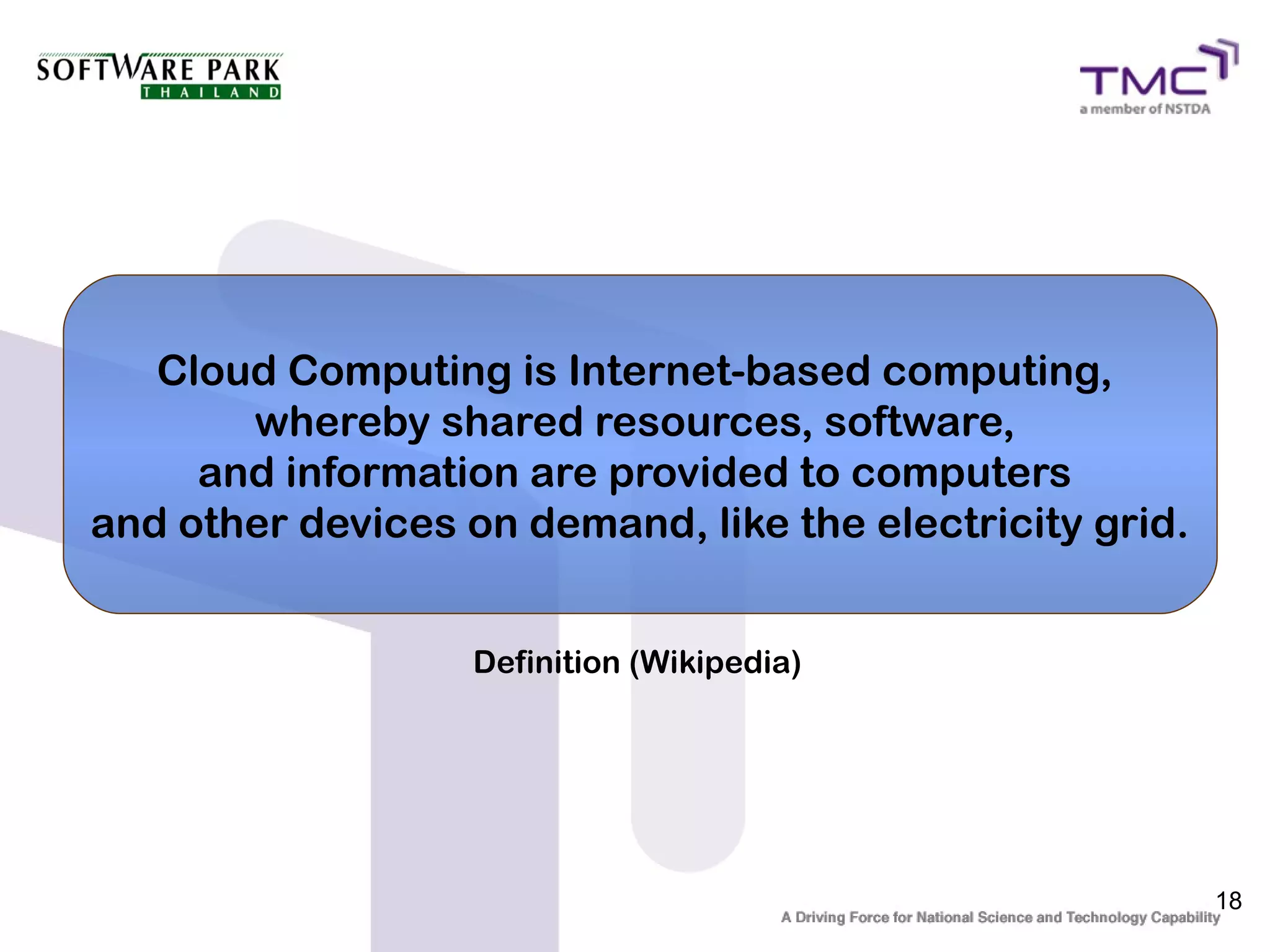 SOFTWARE PARK
THAILAND

TMC
a member of NSTDA

Cloud Computing is Internet-based computing, whereby shared resources, software, and information are provided to computers and other devices on demand, like the electricity grid.

Definition (Wikipedia)

18

A Driving Force for National Science and Technology Capability